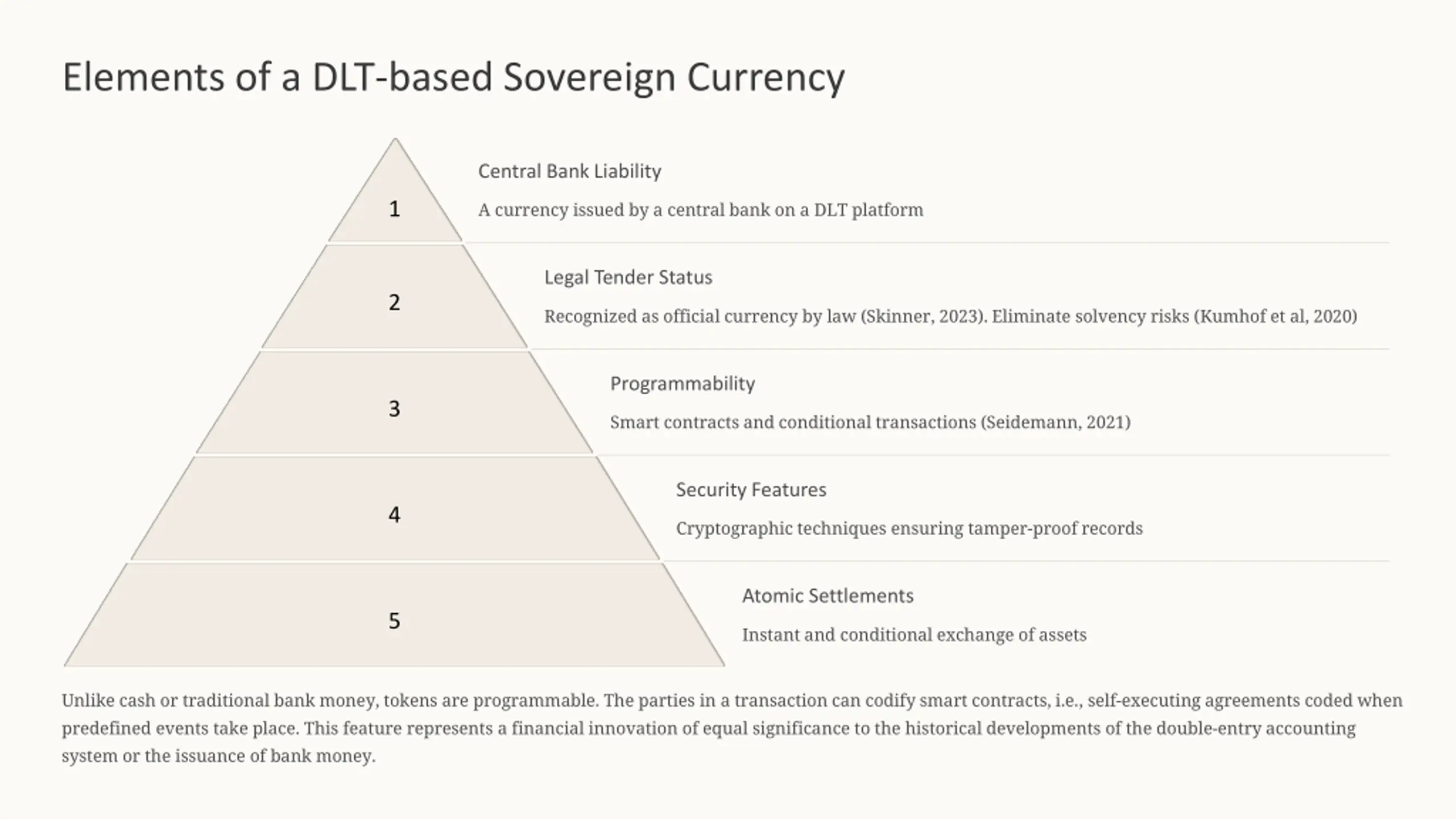 Elements of a DLT-based Sovereign Currency

1

Central Bank Liability

A currency issued by a central bank on a DLT platform

2

Legal Tender Status

Recognized as official currency by law (Skinner, 2023). Eliminate solvency risks (Kumhof et al, 2020)

3

Programmability

Smart contracts and conditional transactions (Seidemann, 2021)

4

Security Features

Cryptographic techniques ensuring tamper-proof records

5

Atomic Settlements

Instant and conditional exchange of assets

Unlike cash or traditional bank money, tokens are programmable. The parties in a transaction can codify smart contracts, i.e., self-executing agreements coded when predefined events take place. This feature represents a financial innovation of equal significance to the historical developments of the double-entry accounting system or the issuance of bank money.